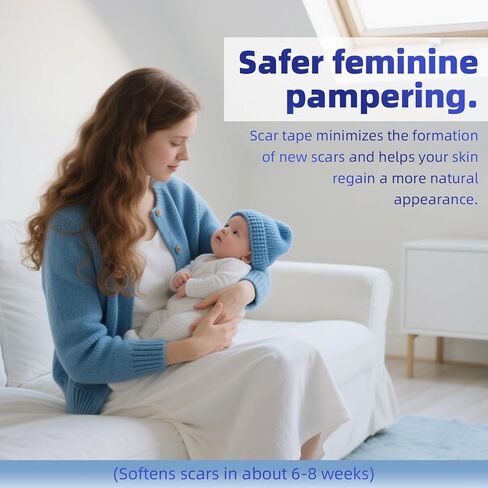 Safer feminine pampering.

Scar tape minimizes the formation of new scars and helps your skin regain a more natural appearance.

(Softens scars in about 6-8 weeks)